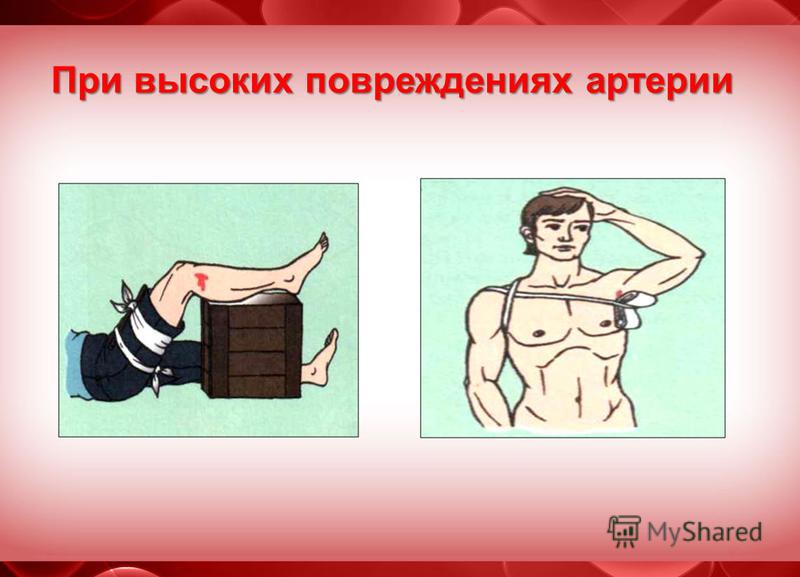 При высоких повреждениях артерии

MyShared